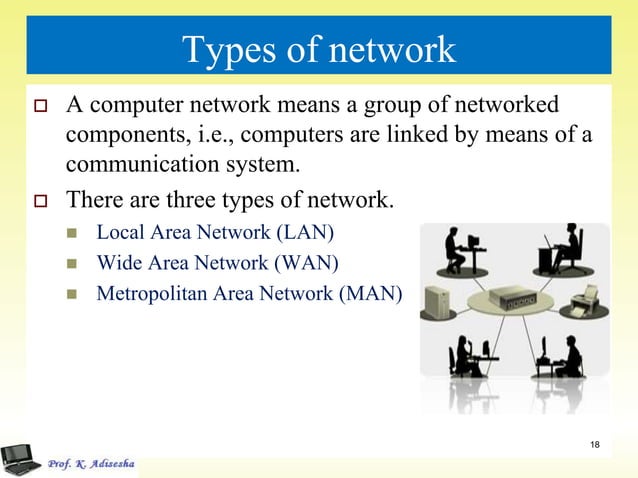 Types of network

A computer network means a group of networked components, i.e., computers are linked by means of a communication system.

There are three types of network.

Local Area Network (LAN)

Wide Area Network (WAN)

Metropolitan Area Network (MAN)

18

Prof. K. Adisesha